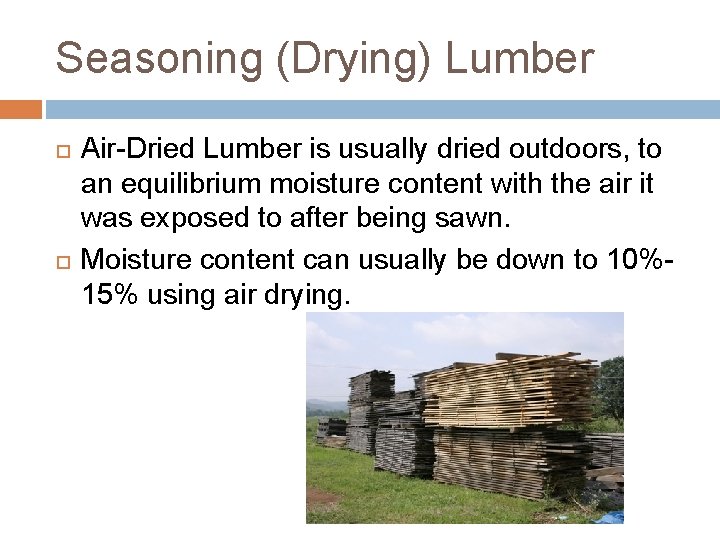 Seasoning (Drying) Lumber

Air-Dried Lumber is usually dried outdoors, to an equilibrium moisture content with the air it was exposed to after being sawn.

Moisture content can usually be down to 10%-15% using air drying.